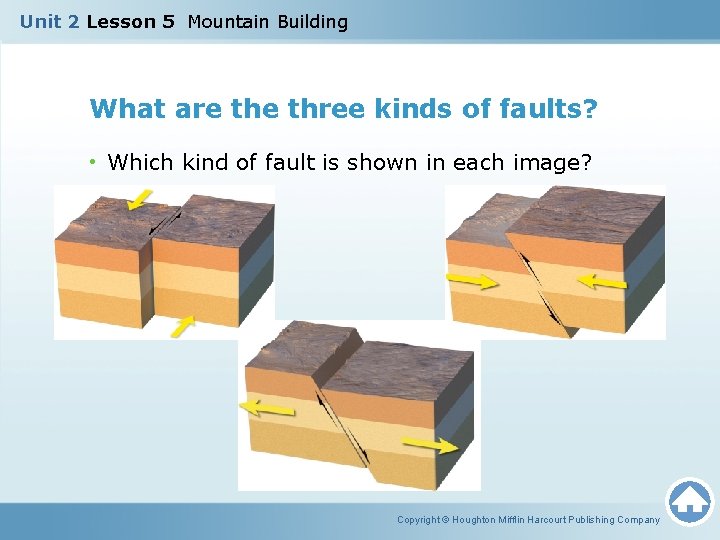 Unit 2 Lesson 5 Mountain Building

What are the three kinds of faults?

• Which kind of fault is shown in each image?

Copyright © Houghton Mifflin Harcourt Publishing Company